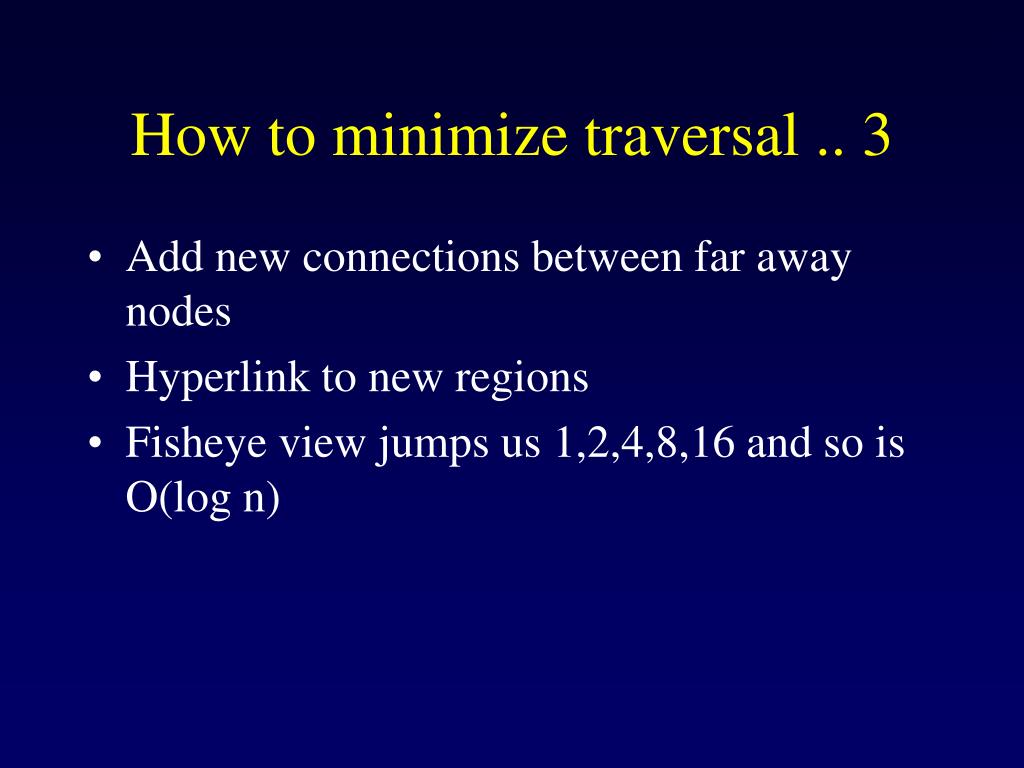 How to minimize traversal .. 3

• Add new connections between far away nodes
• Hyperlink to new regions
• Fisheye view jumps us 1,2,4,8,16 and so is O(log n)